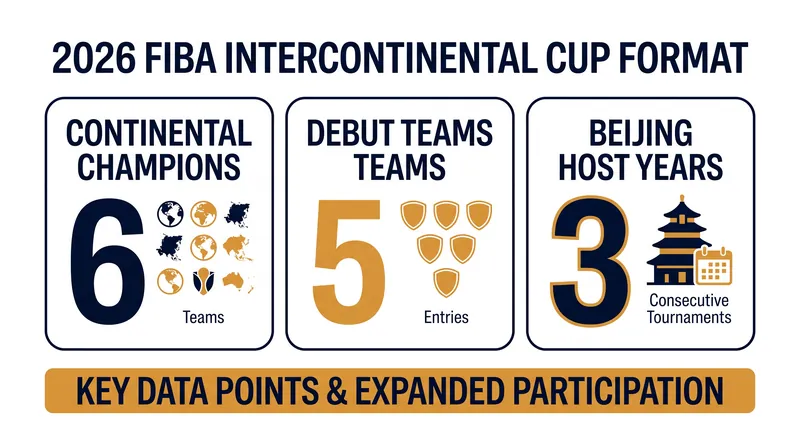 2026 FIBA INTERCONTINENTAL CUP FORMAT

CONTINENTAL CHAMPIONS

6

Teams

DEBUT TEAMS TEAMS

5

Entries

BEIJING HOST YEARS

3

Consecutive Tournaments

KEY DATA POINTS & EXPANDED PARTICIPATION